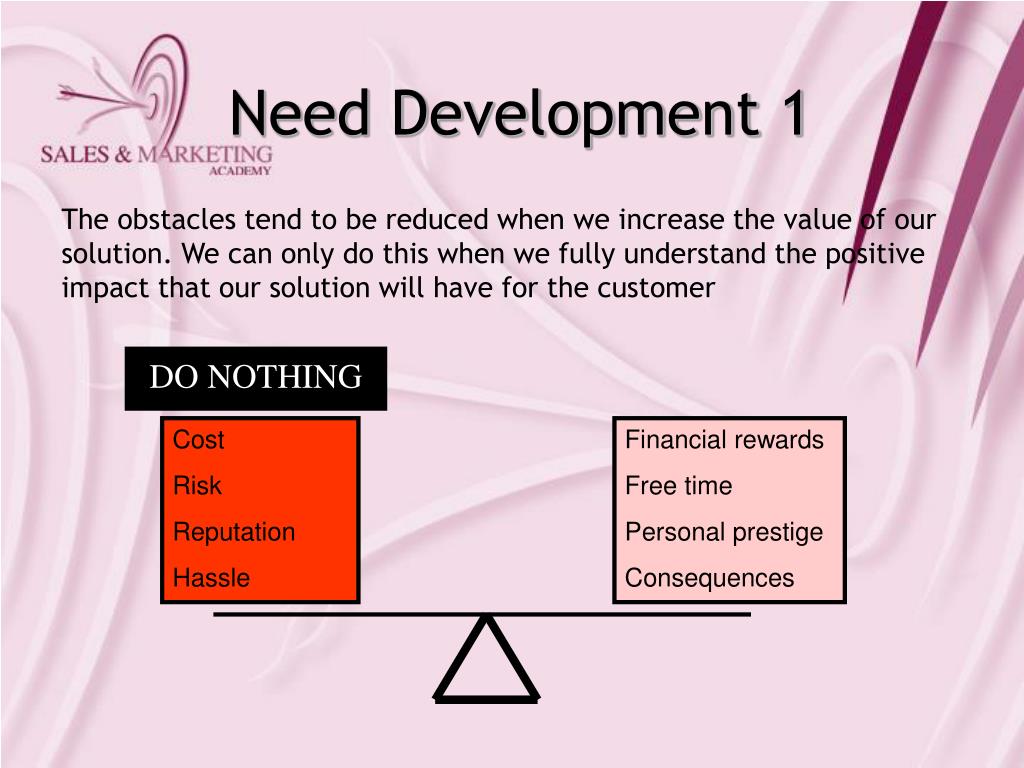 SALES & MARKETING
ACADEMY

Need Development 1

The obstacles tend to be reduced when we increase the value of our solution. We can only do this when we fully understand the positive impact that our solution will have for the customer

DO NOTHING

Cost
Risk
Reputation
Hassle

Financial rewards
Free time
Personal prestige
Consequences